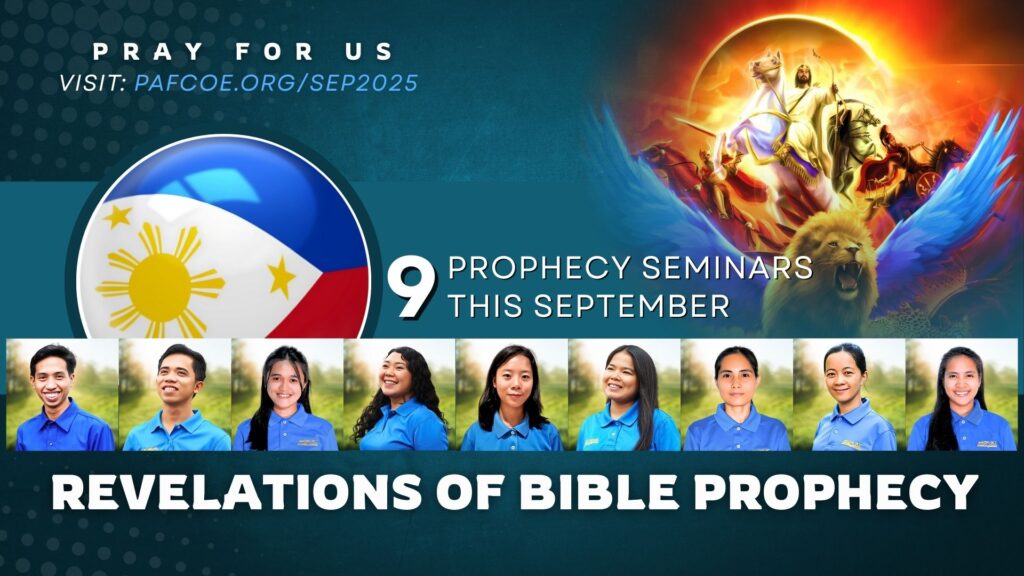 PRAY FOR US
VISIT: PAFCOE.ORG/SEP2025

9 PROPHECY SEMINARS THIS SEPTEMBER

REVELATIONS OF BIBLE PROPHECY